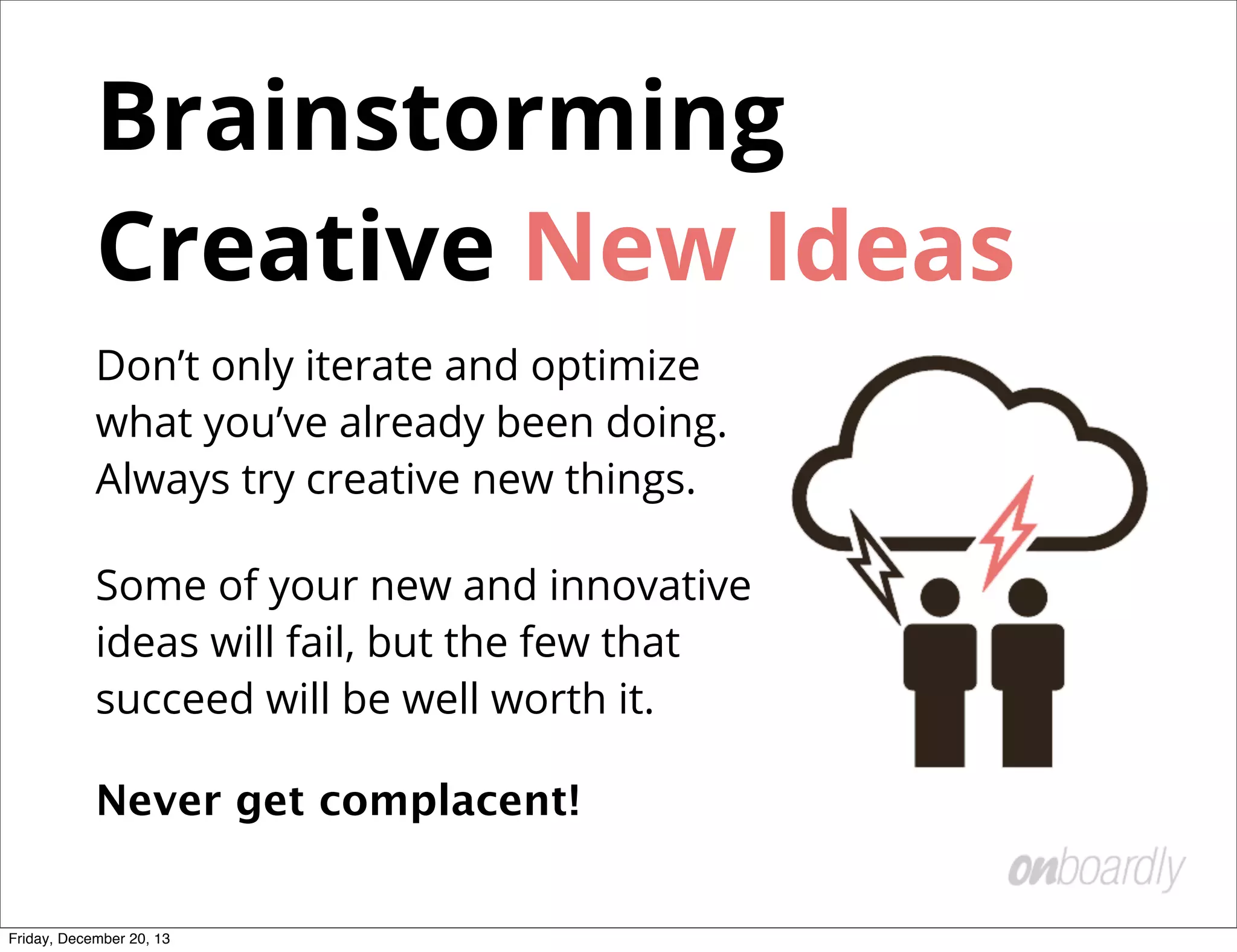 Brainstorming Creative New Ideas

Don't only iterate and optimize what you've already been doing. Always try creative new things.

Some of your new and innovative ideas will fail, but the few that succeed will be well worth it.

Never get complacent!

onboardly

Friday, December 20, 13